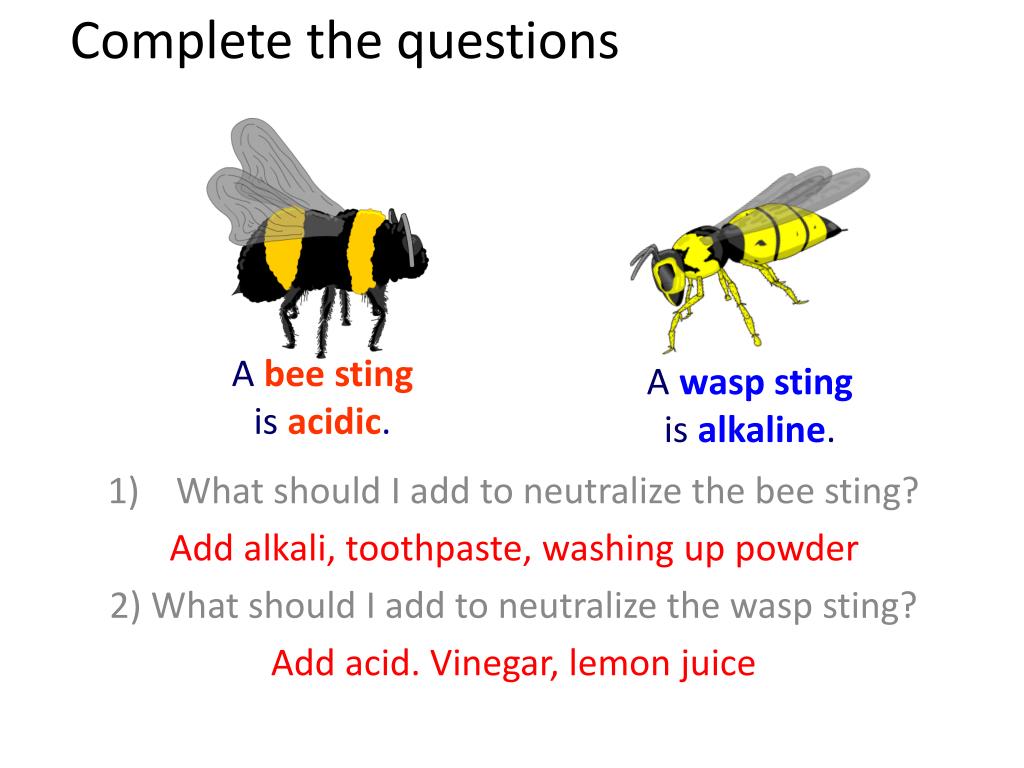 Complete the questions

A bee sting is acidic.

A wasp sting is alkaline.

1) What should I add to neutralize the bee sting?

Add alkali, toothpaste, washing up powder

2) What should I add to neutralize the wasp sting?

Add acid. Vinegar, lemon juice